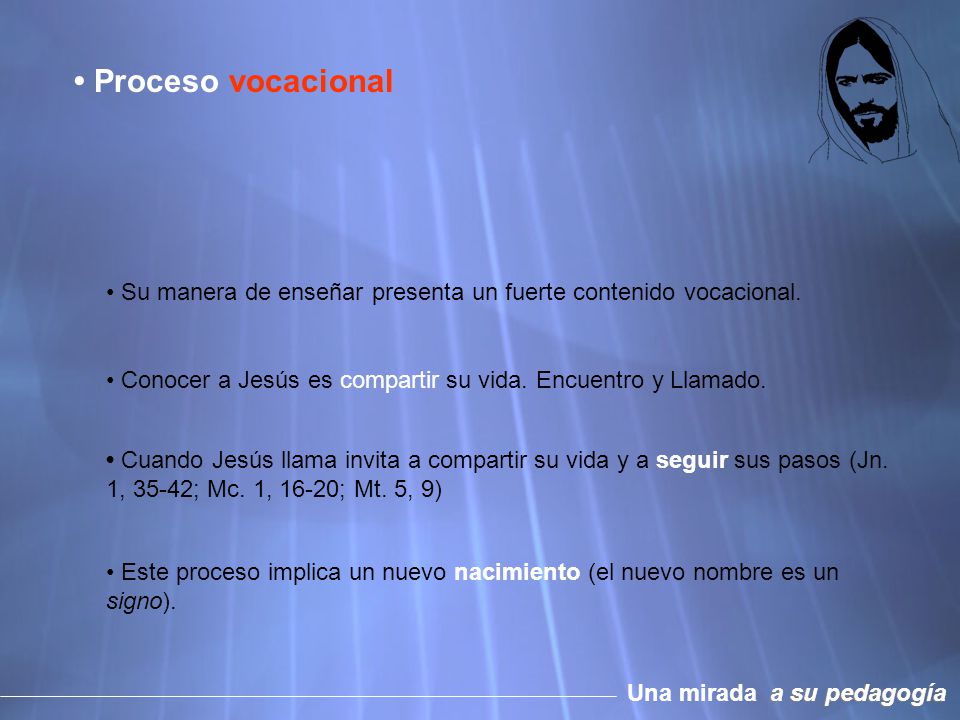 • Proceso vocacional

• Su manera de enseñar presenta un fuerte contenido vocacional.

• Conocer a Jesús es compartir su vida. Encuentro y Llamado.

• Cuando Jesús llama invita a compartir su vida y a seguir sus pasos (Jn. 1, 35-42; Mc. 1, 16-20; Mt. 5, 9)

• Este proceso implica un nuevo nacimiento (el nuevo nombre es un signo).

Una mirada a su pedagogía